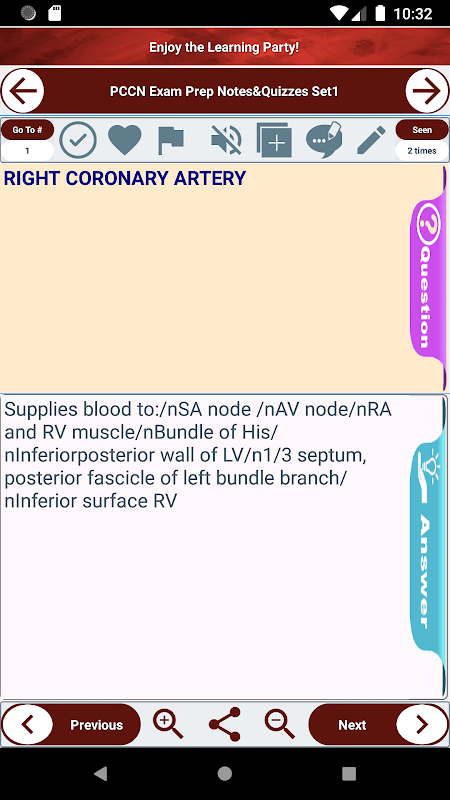 10:32

Enjoy the Learning Party!

PCCN Exam Prep Notes&Quizzes Set1

Go To #
1

Seen
2 times

RIGHT CORONARY ARTERY

Question

Supplies blood to:/nSA node /nAV node/nRA and RV muscle/nBundle of His/ nInferiorposterior wall of LV/n1/3 septum, posterior fascicle of left bundle branch/ nInferior surface RV

Answer

Previous

Next